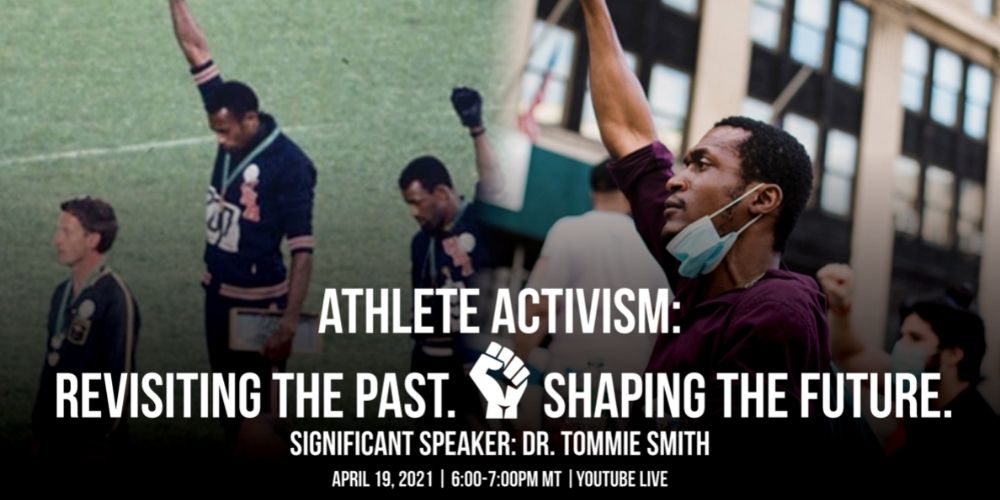 ATHLETE ACTIVISM:
REVISITING THE PAST. SHAPING THE FUTURE.
SIGNIFICANT SPEAKER: DR. TOMMIE SMITH
APRIL 19, 2021 | 6:00-7:00PM MT | YOUTUBE LIVE